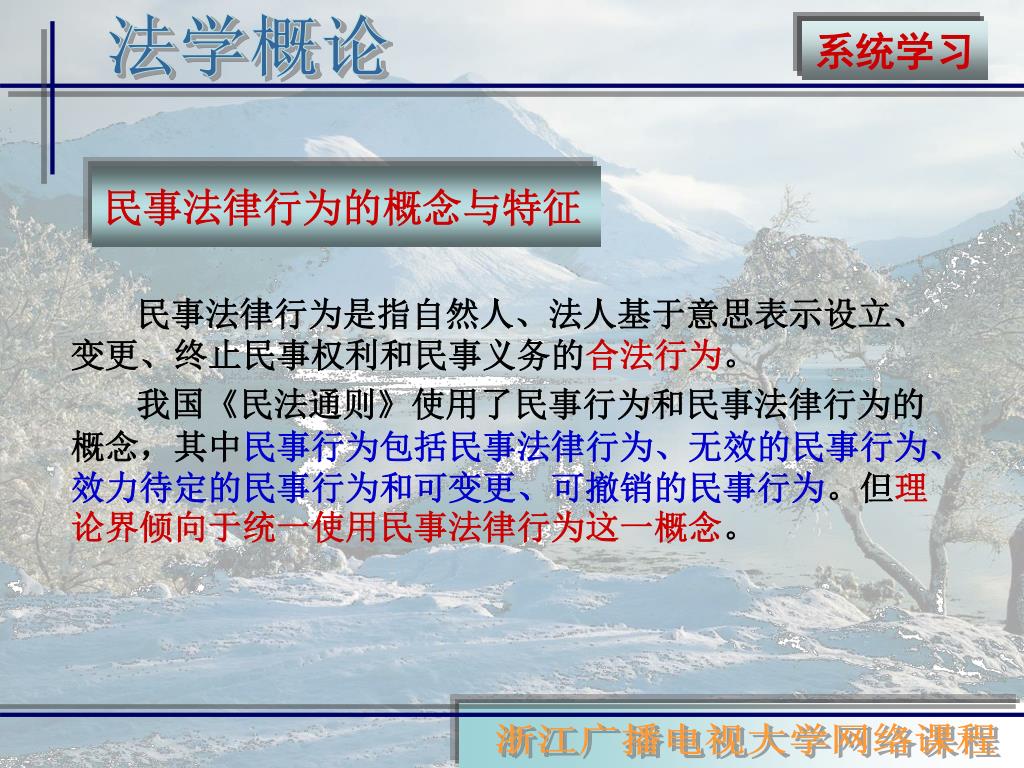 法学概论

系统学习

民事法律行为的概念与特征

民事法律行为是指自然人、法人基于意思表示设立、变更、终止民事权利和民事义务的合法行为。

我国《民法通则》使用了民事行为和民事法律行为的概念，其中民事行为包括民事法律行为、无效的民事行为、效力待定的民事行为和可变更、可撤销的民事行为。但理论界倾向于统一使用民事法律行为这一概念。

浙江广播电视大学网络课程